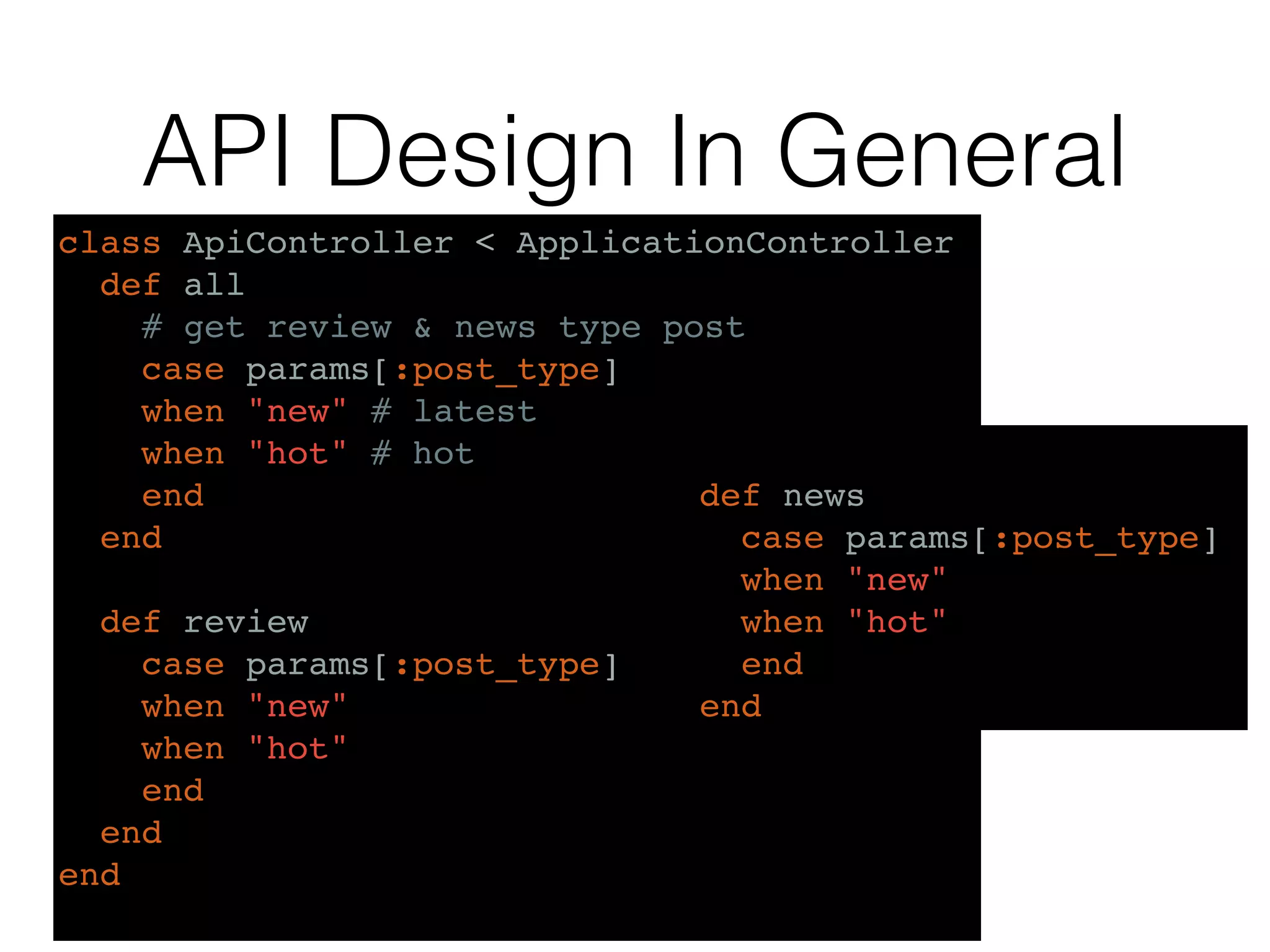 API Design In General

class ApiController < ApplicationController
  def all
    # get review & news type post
    case params[:post_type]
    when "new" # latest
    when "hot" # hot
    end
  end

  def review
    case params[:post_type]
    when "new"
    when "hot"
    end
  end
end

def news
  case params[:post_type]
  when "new"
  when "hot"
  end
end